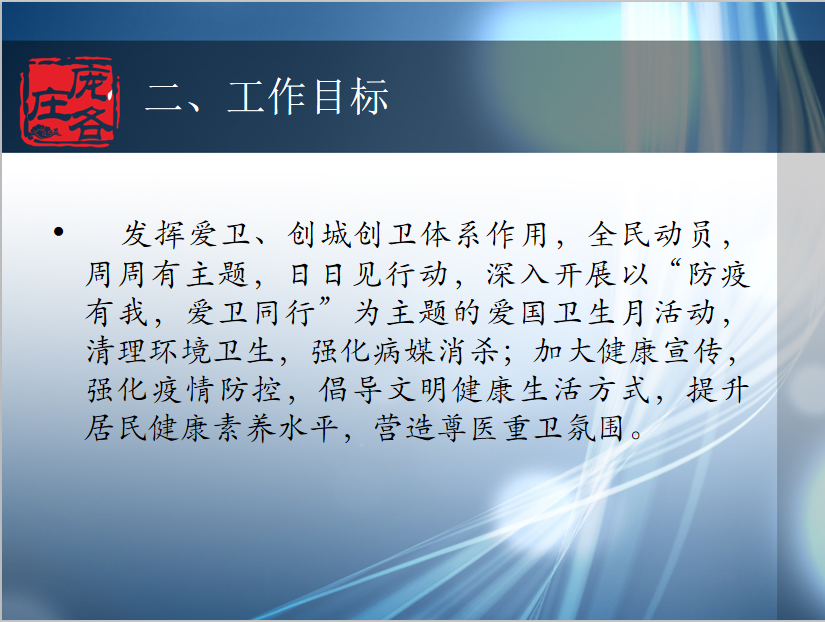 庞各庄

二、工作目标

• 发挥爱卫、创城创卫体系作用，全民动员，周周有主题，日日见行动，深入开展以“防疫有我，爱卫同行”为主题的爱国卫生月活动，清理环境卫生，强化病媒消杀；加大健康宣传，强化疫情防控，倡导文明健康生活方式，提升居民健康素养水平，营造尊医重卫氛围。